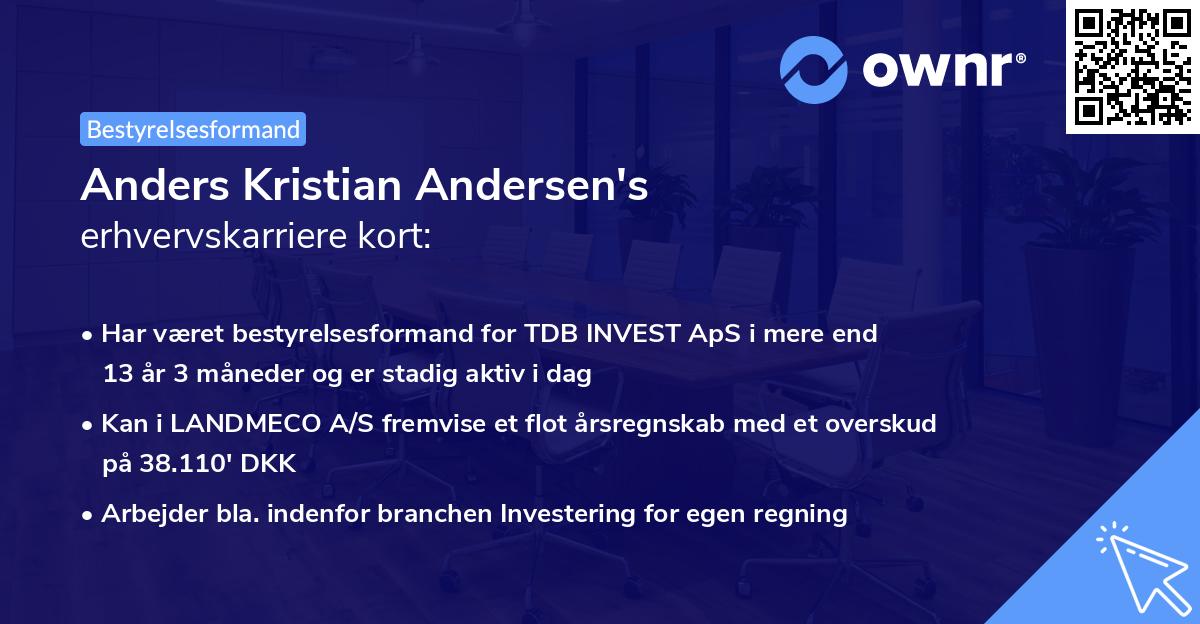 ownr®

Bestyrelsesformand

Anders Kristian Andersen's
erhvervskarriere kort:

• Har været bestyrelsesformand for TDB INVEST ApS i mere end 13 år 3 måneder og er stadig aktiv i dag
• Kan i LANDMECO A/S fremvise et flot årsregnskab med et overskud på 38.110' DKK
• Arbejder bla. indenfor branchen Investering for egen regning